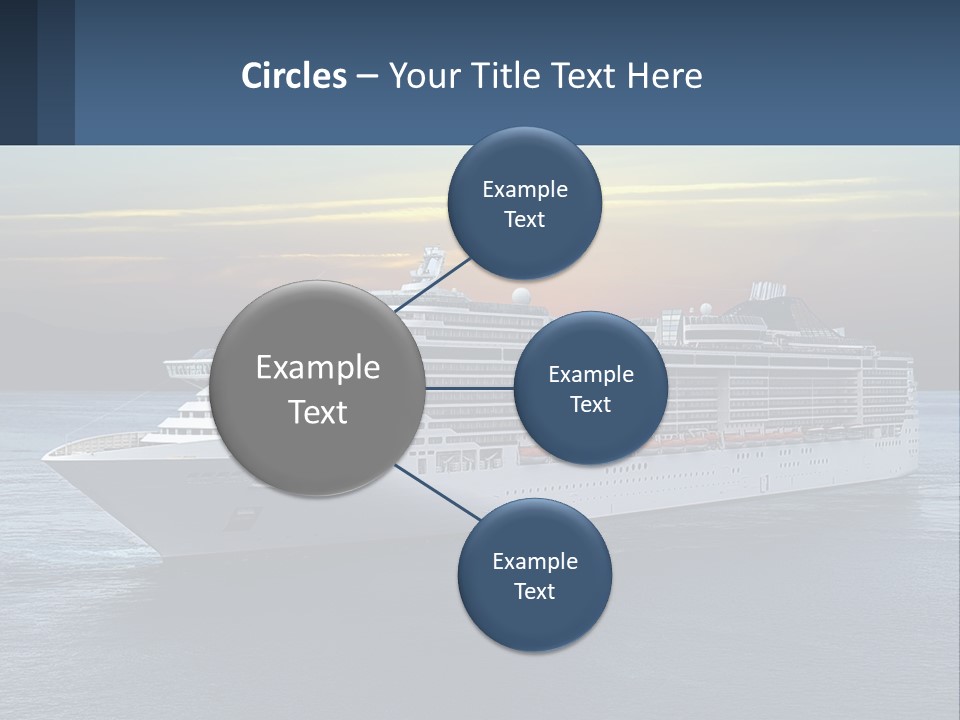 Circles – Your Title Text Here

Example Text

Example Text

Example Text

Example Text